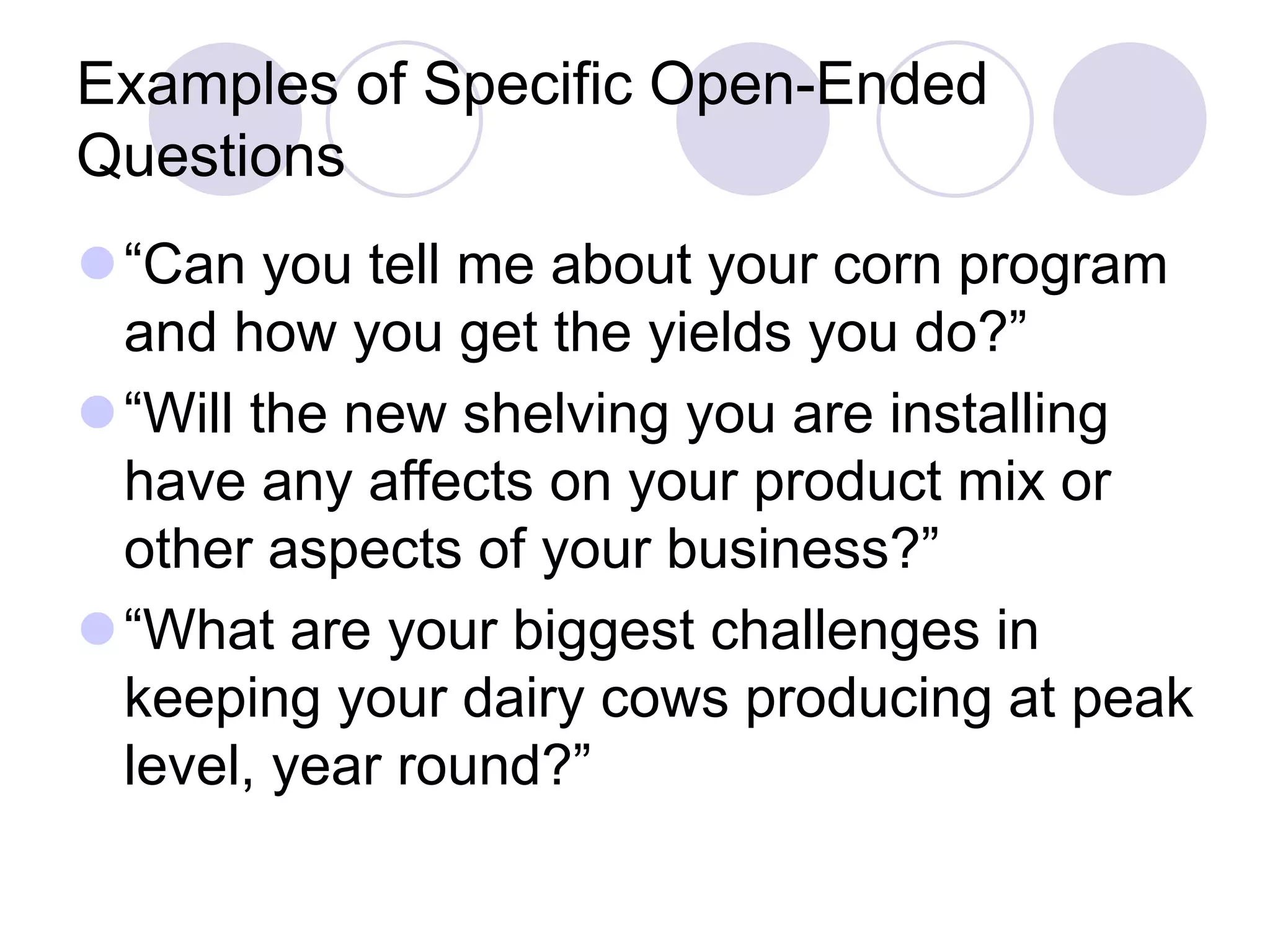 Examples of Specific Open-Ended Questions

“Can you tell me about your corn program and how you get the yields you do?”

“Will the new shelving you are installing have any affects on your product mix or other aspects of your business?”

“What are your biggest challenges in keeping your dairy cows producing at peak level, year round?”